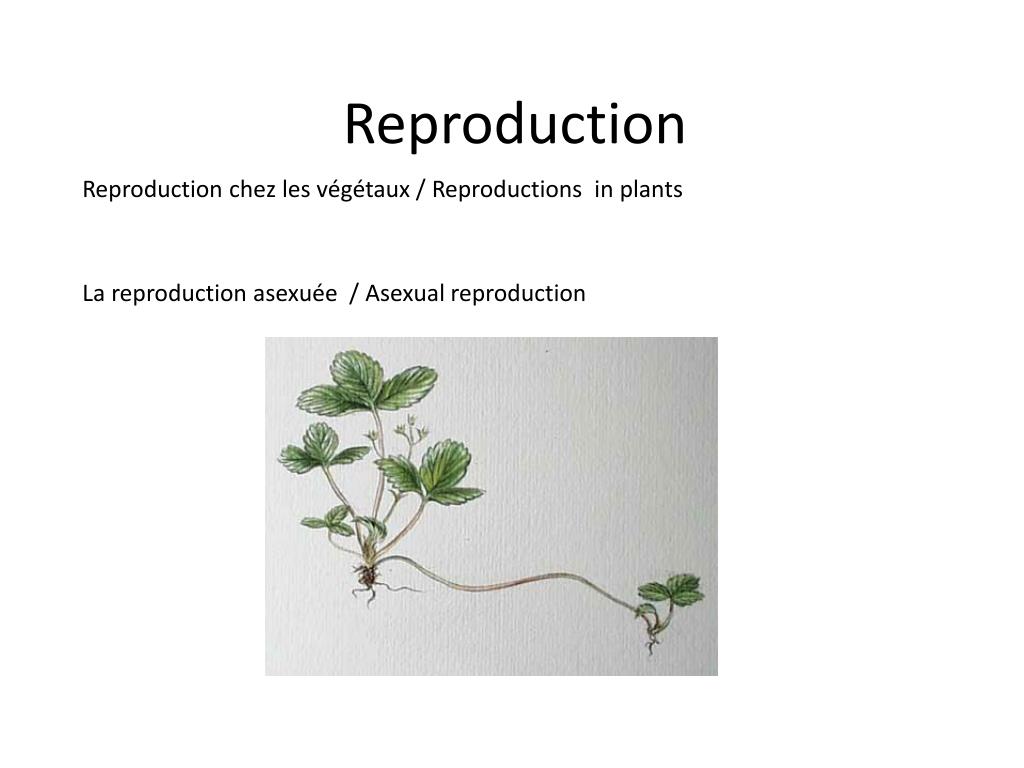 Reproduction

Reproduction chez les végétaux / Reproductions  in plants

La reproduction asexuée  / Asexual reproduction